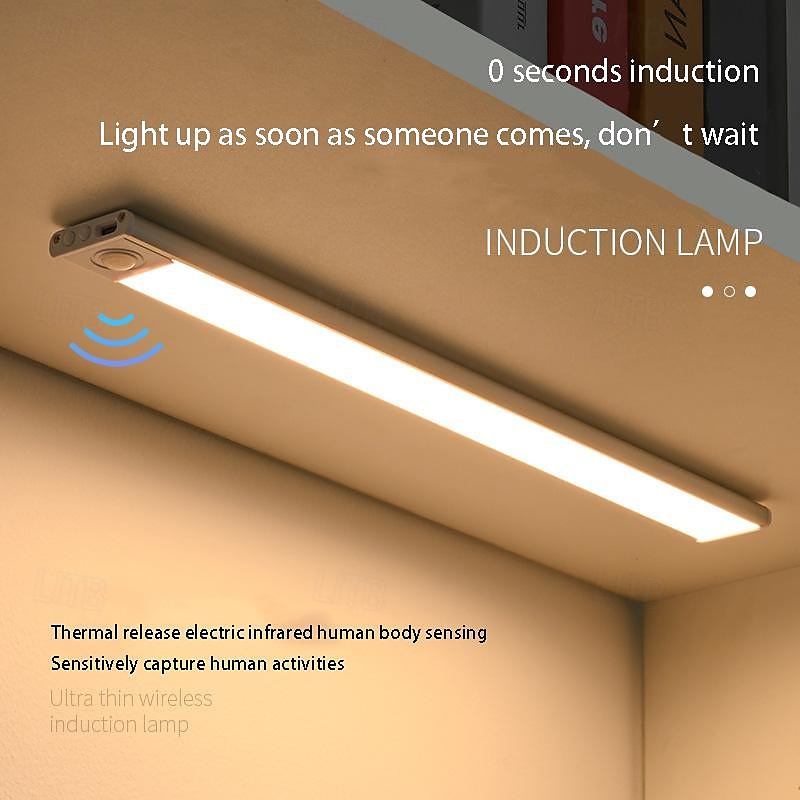 0 seconds induction

Light up as soon as someone comes, don’ t wait

INDUCTION LAMP

Thermal release electric infrared human body sensing

Sensitively capture human activities

Ultra thin wireless induction lamp